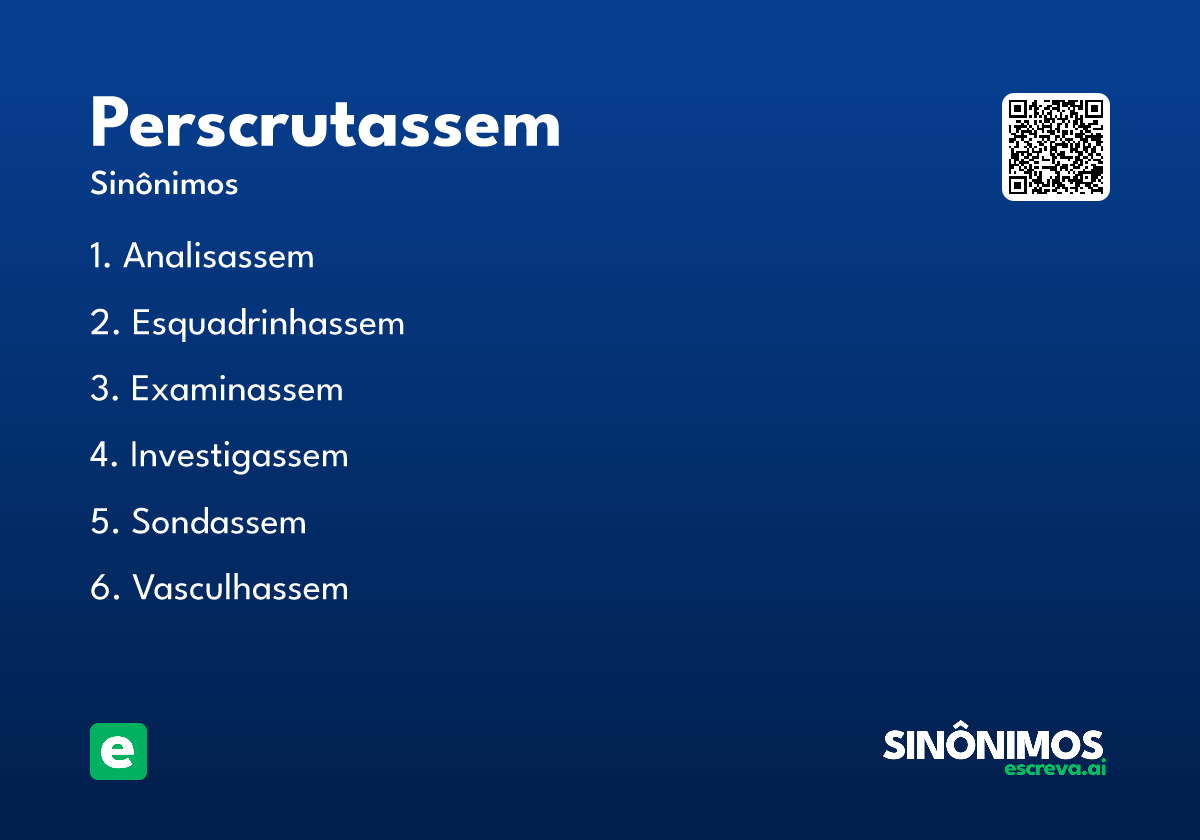 Perscrutassem
Sinônimos

1. Analisassem
2. Esquadrinhassem
3. Examinassem
4. Investigassem
5. Sondassem
6. Vasculhassem

e

SINÔNIMOS
escreva.ai